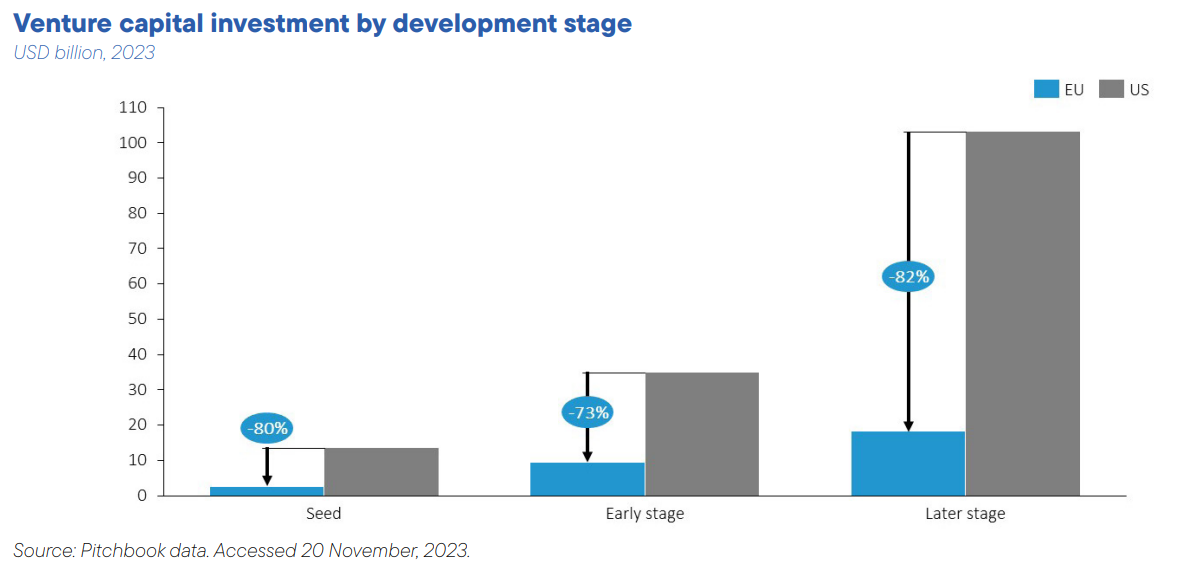 Venture capital investment by development stage
USD billion, 2023

EU US

110
100
90
80
70
60
50
40
30
20
10
0

-80%
-73%
-82%

Seed
Early stage
Later stage

Source: Pitchbook data. Accessed 20 November, 2023.